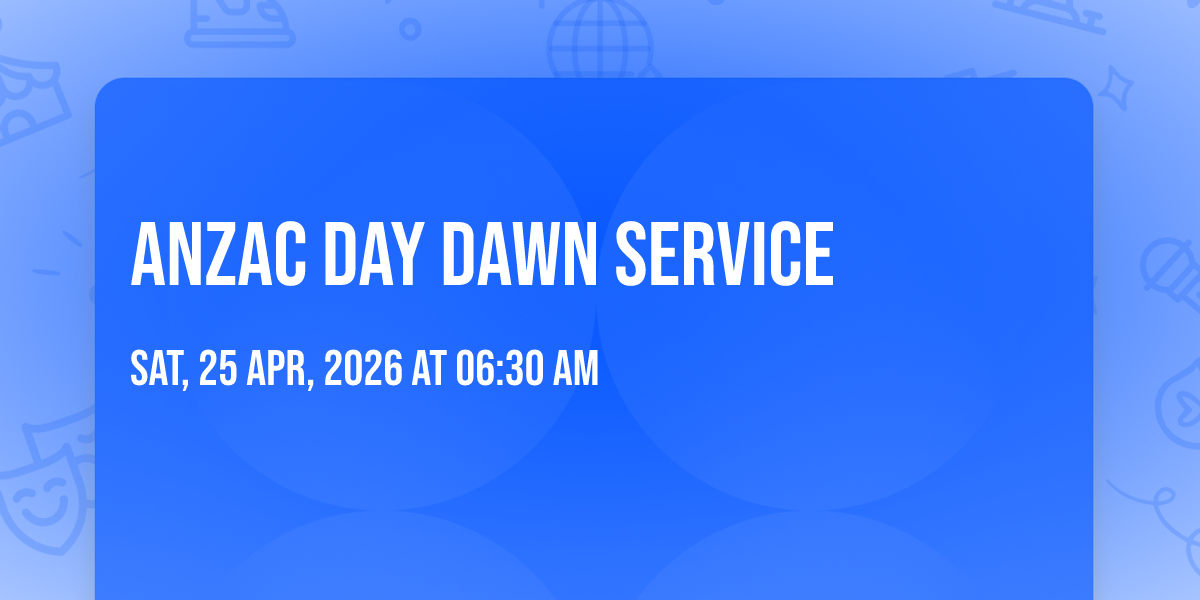 ANZAC DAY DAWN SERVICE

SAT, 25 APR, 2026 AT 06:30 AM